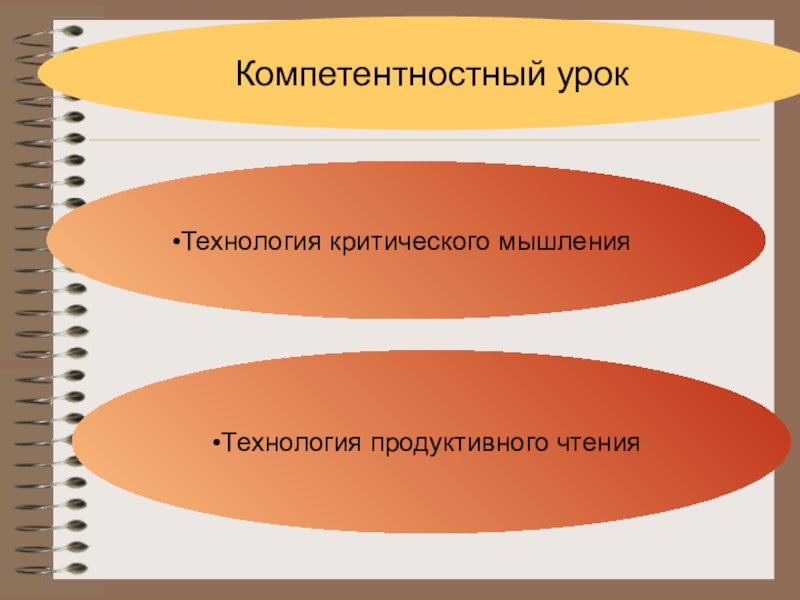 Компетентностный урок

•Технология критического мышления

•Технология продуктивного чтения